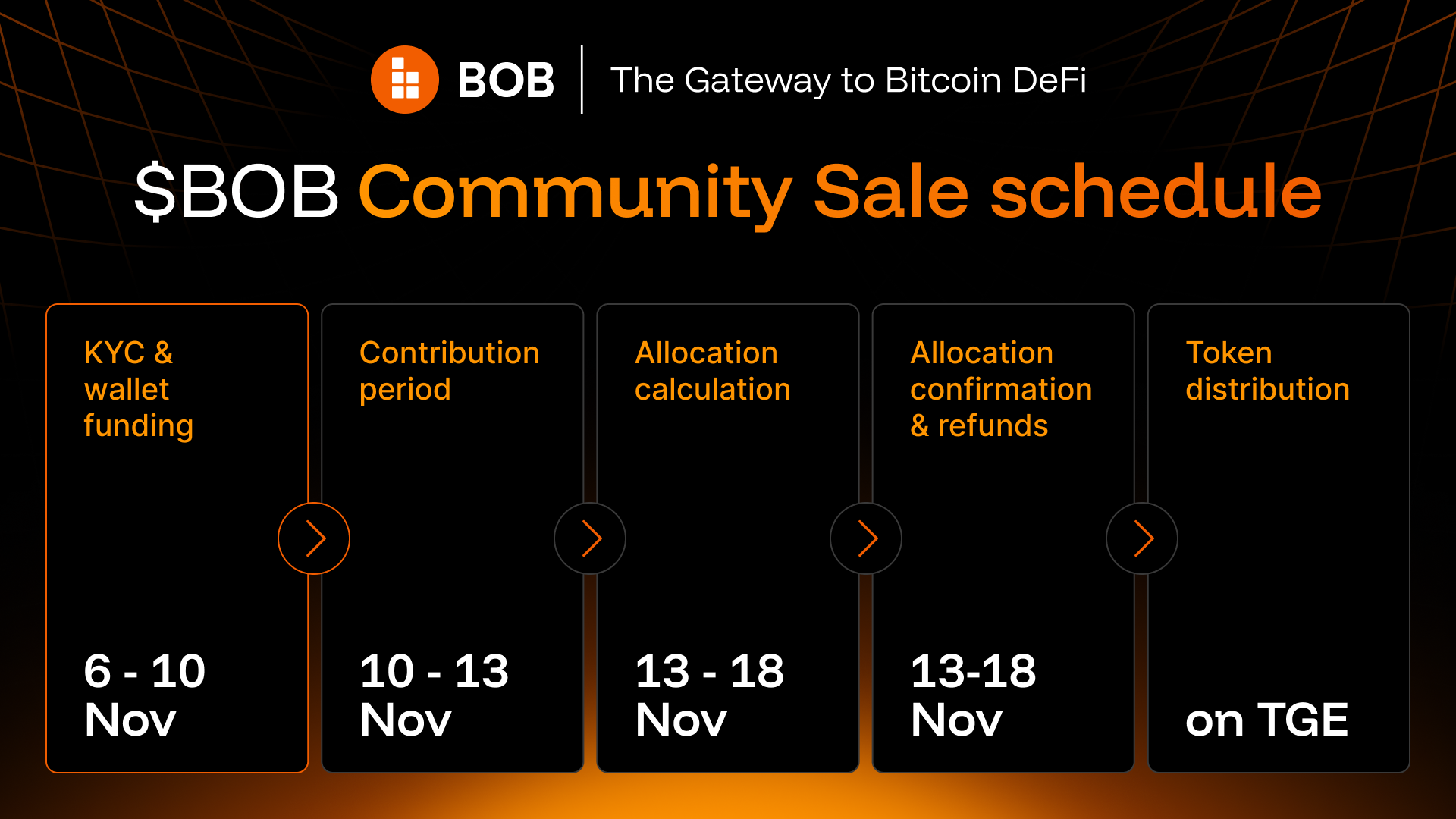 BOB | The Gateway to Bitcoin DeFi

$BOB Community Sale schedule

KYC & wallet funding

6 - 10 Nov

Contribution period

10 - 13 Nov

Allocation calculation

13 - 18 Nov

Allocation confirmation & refunds

13-18 Nov

Token distribution

on TGE